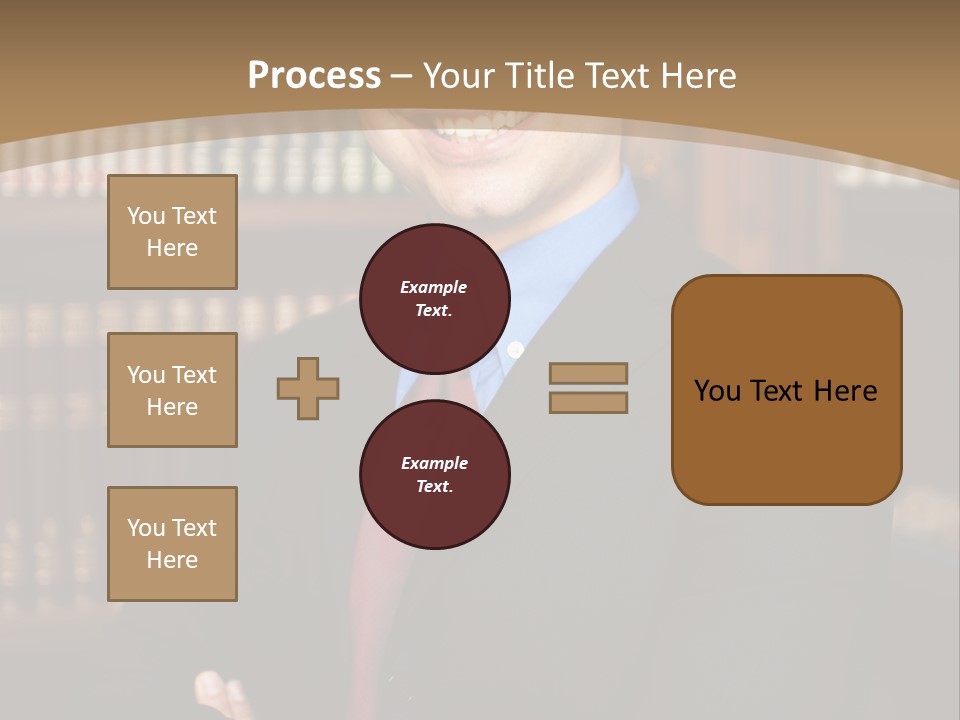 Process – Your Title Text Here

You Text Here

You Text Here

You Text Here

Example Text.

Example Text.

You Text Here